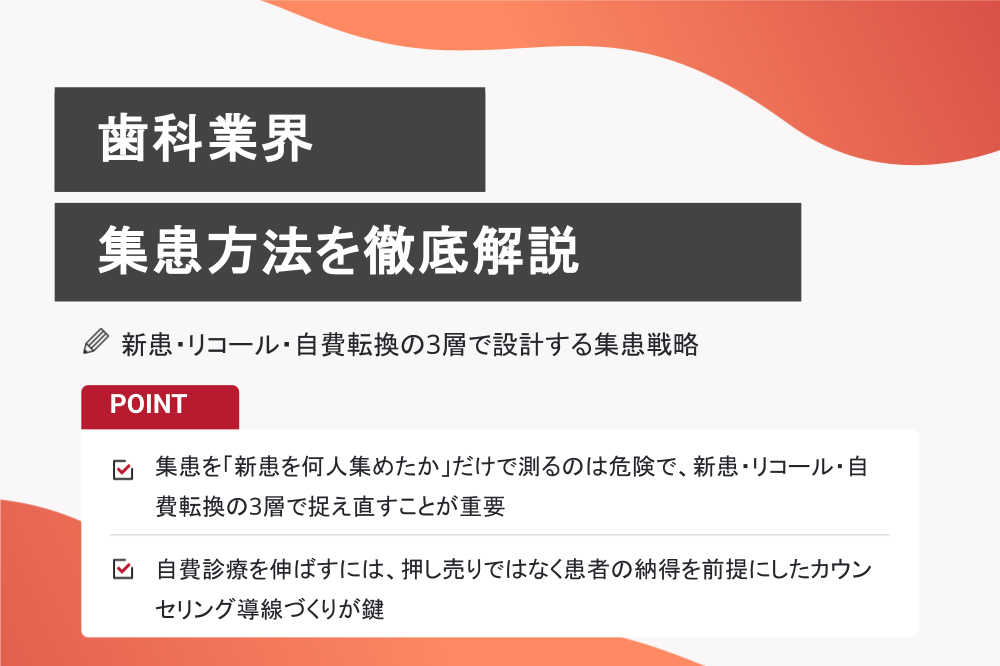 歯科業界

集患方法を徹底解説

新患・リコール・自費転換の3層で設計する集患戦略

POINT

集患を「新患を何人集めたか」だけで測るのは危険で、新患・リコール・自費転換の3層で捉え直すことが重要

自費診療を伸ばすには、押し売りではなく患者の納得を前提にしたカウンセリング導線づくりが鍵